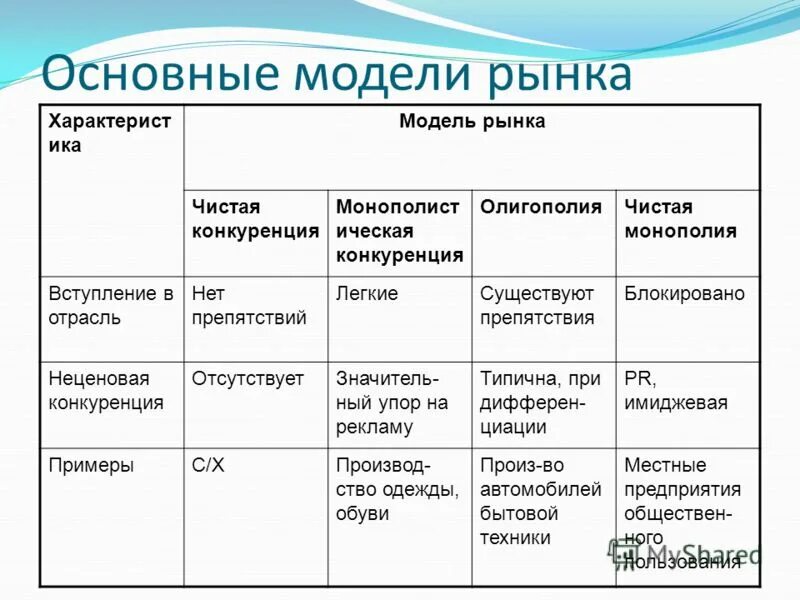 Основные модели рынка

| Характеристика | Модель рынка | | | |
|---|---|---|---|---|
| | Чистая конкуренция | Монополистическая конкуренция | Олигополия | Чистая монополия |
| Вступление в отрасль | Нет препятствий | Легкие | Существуют препятствия | Блокировано |
| Неценовая конкуренция | Отсутствует | Значительный упор на рекламу | Типична, при дифференциации | PR, имиджевая |
| Примеры | С/Х | Производство одежды, обуви | Произ-во автомобилей бытовой техники | Местные предприятия общественного пользования |

MyShared